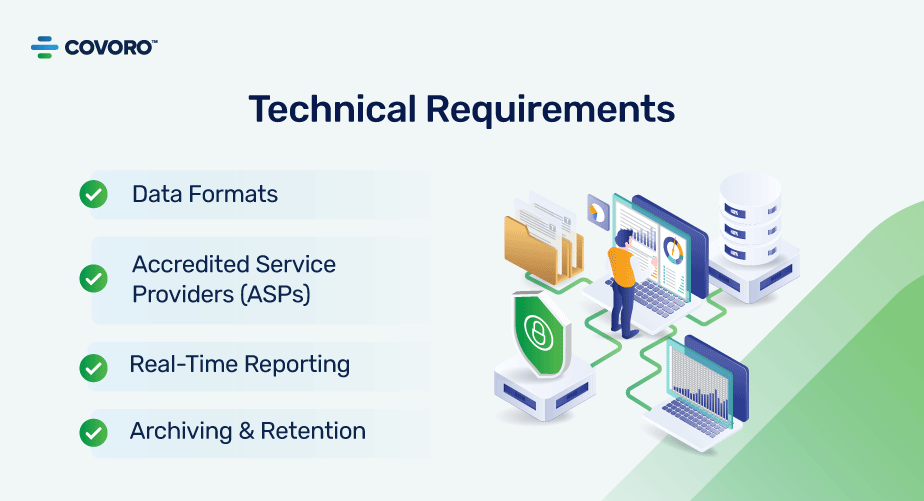 COVORO™

Technical Requirements

Data Formats

Accredited Service Providers (ASPs)

Real-Time Reporting

Archiving & Retention